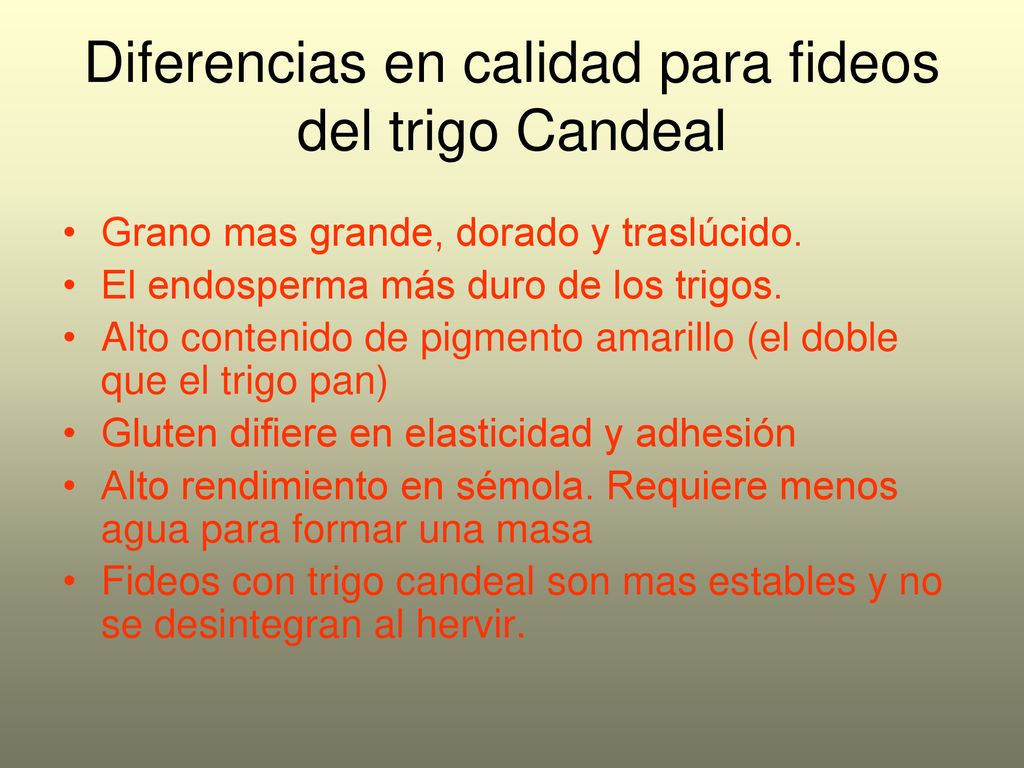 Diferencias en calidad para fideos del trigo Candeal

• Grano mas grande, dorado y traslúcido.
• El endosperma más duro de los trigos.
• Alto contenido de pigmento amarillo (el doble que el trigo pan)
• Gluten difiere en elasticidad y adhesión
• Alto rendimiento en sémola. Requiere menos agua para formar una masa
• Fideos con trigo candeal son mas estables y no se desintegran al hervir.